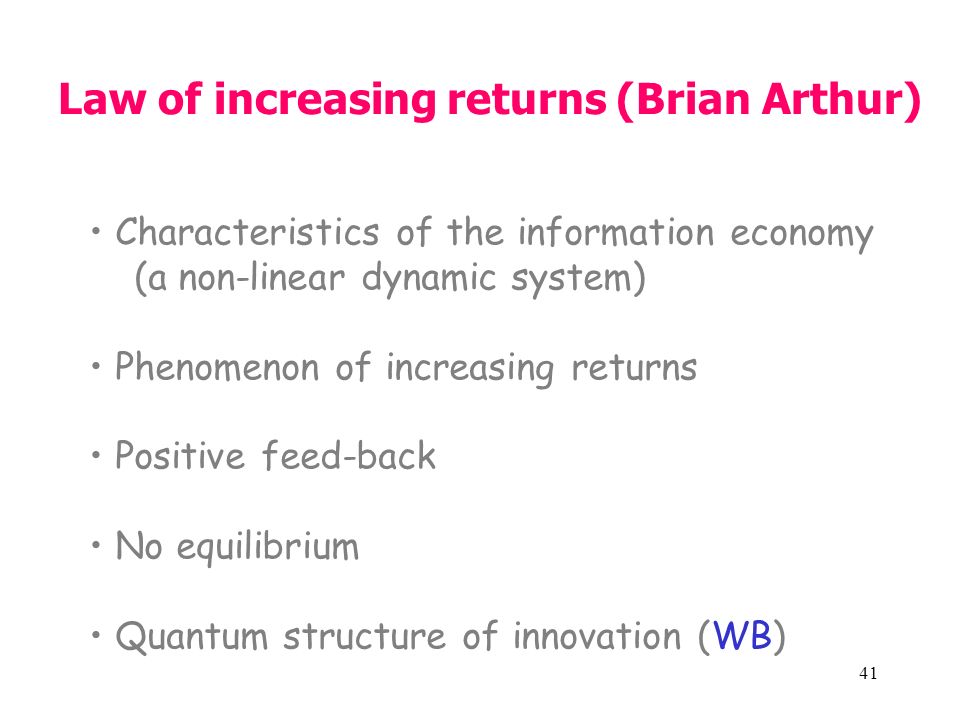 Law of increasing returns (Brian Arthur)

• Characteristics of the information economy (a non-linear dynamic system)

• Phenomenon of increasing returns

• Positive feed-back

• No equilibrium

• Quantum structure of innovation (WB)

41